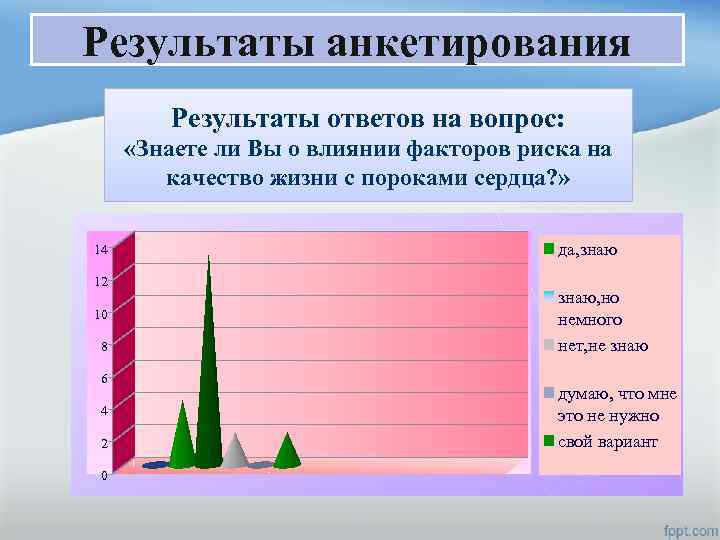 Результаты анкетирования

Результаты ответов на вопрос:
«Знаете ли Вы о влиянии факторов риска на качество жизни с пороками сердца?»

14
12
10
8
6
4
2
0

да,знаю
знаю,но немного
нет,не знаю
думаю, что мне это не нужно
свой вариант

fppt.com